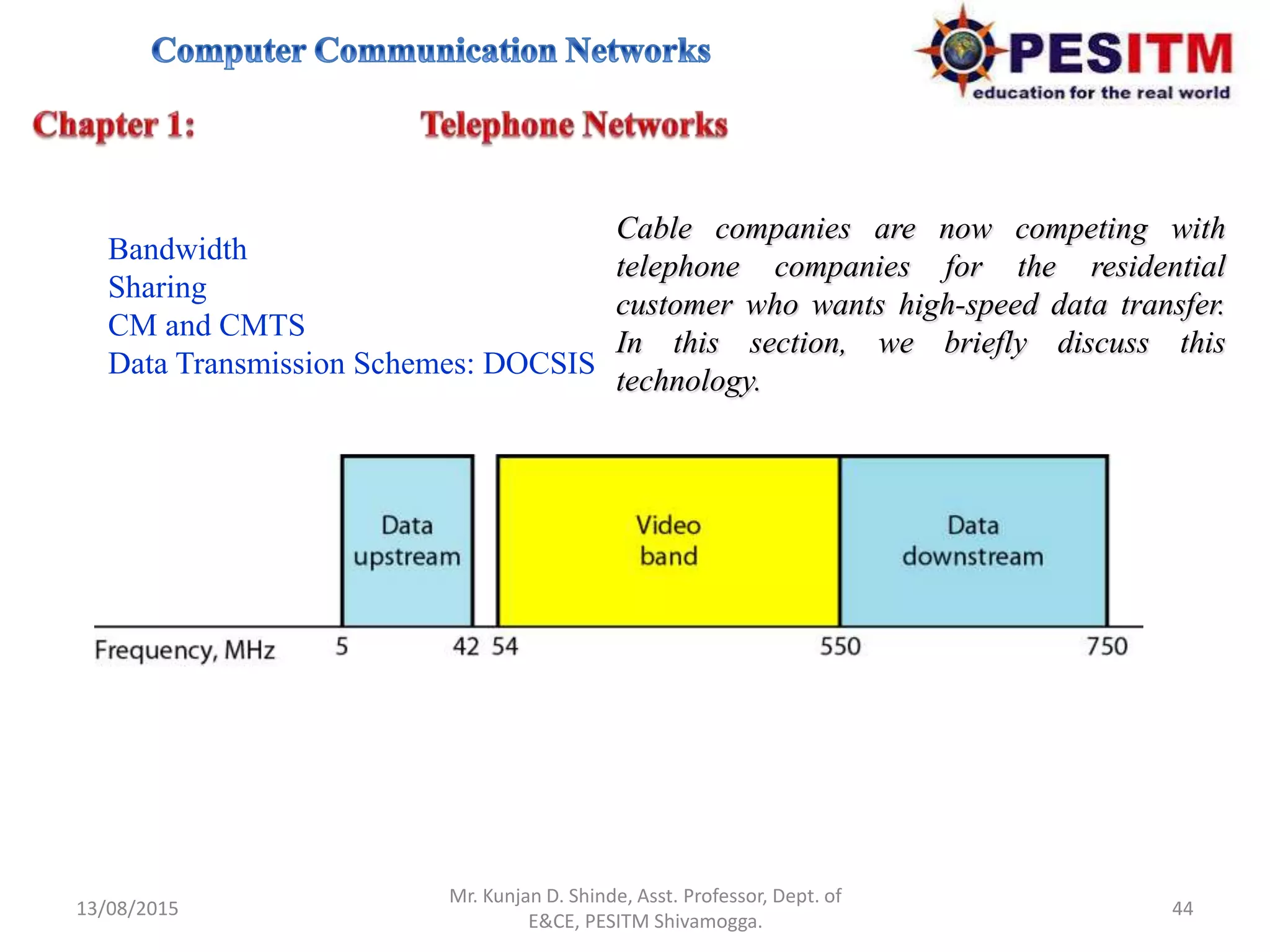 Computer Communication Networks

PESITM
education for the real world

Chapter 1: Telephone Networks

Bandwidth
Sharing
CM and CMTS
Data Transmission Schemes: DOCSIS

Cable companies are now competing with telephone companies for the residential customer who wants high-speed data transfer. In this section, we briefly discuss this technology.

Data upstream

Video band

Data downstream

Frequency, MHz 5 42 54 550 750

13/08/2015

Mr. Kunjan D. Shinde, Asst. Professor, Dept. of E&CE, PESITM Shivamogga.

44